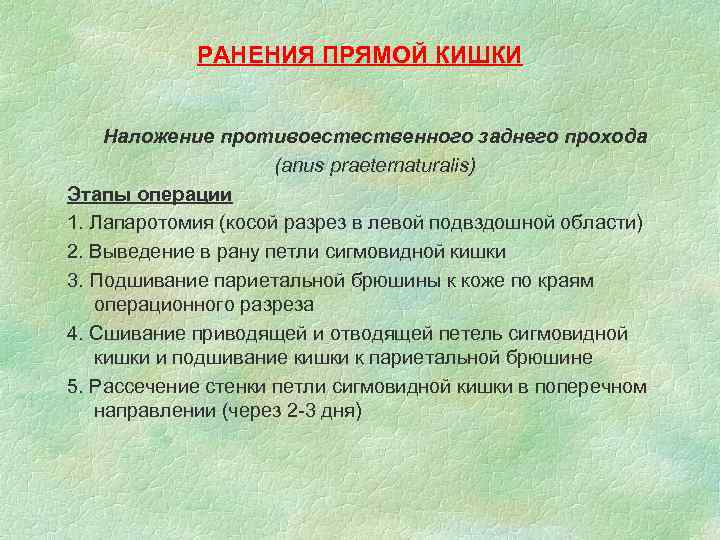 РАНЕНИЯ ПРЯМОЙ КИШКИ

Наложение противоестественного заднего прохода (anus praeternaturalis)

Этапы операции

1. Лапаротомия (косой разрез в левой подвздошной области)

2. Выведение в рану петли сигмовидной кишки

3. Подшивание париетальной брюшины к коже по краям операционного разреза

4. Сшивание приводящей и отводящей петель сигмовидной кишки и подшивание кишки к париетальной брюшине

5. Рассечение стенки петли сигмовидной кишки в поперечном направлении (через 2-3 дня)